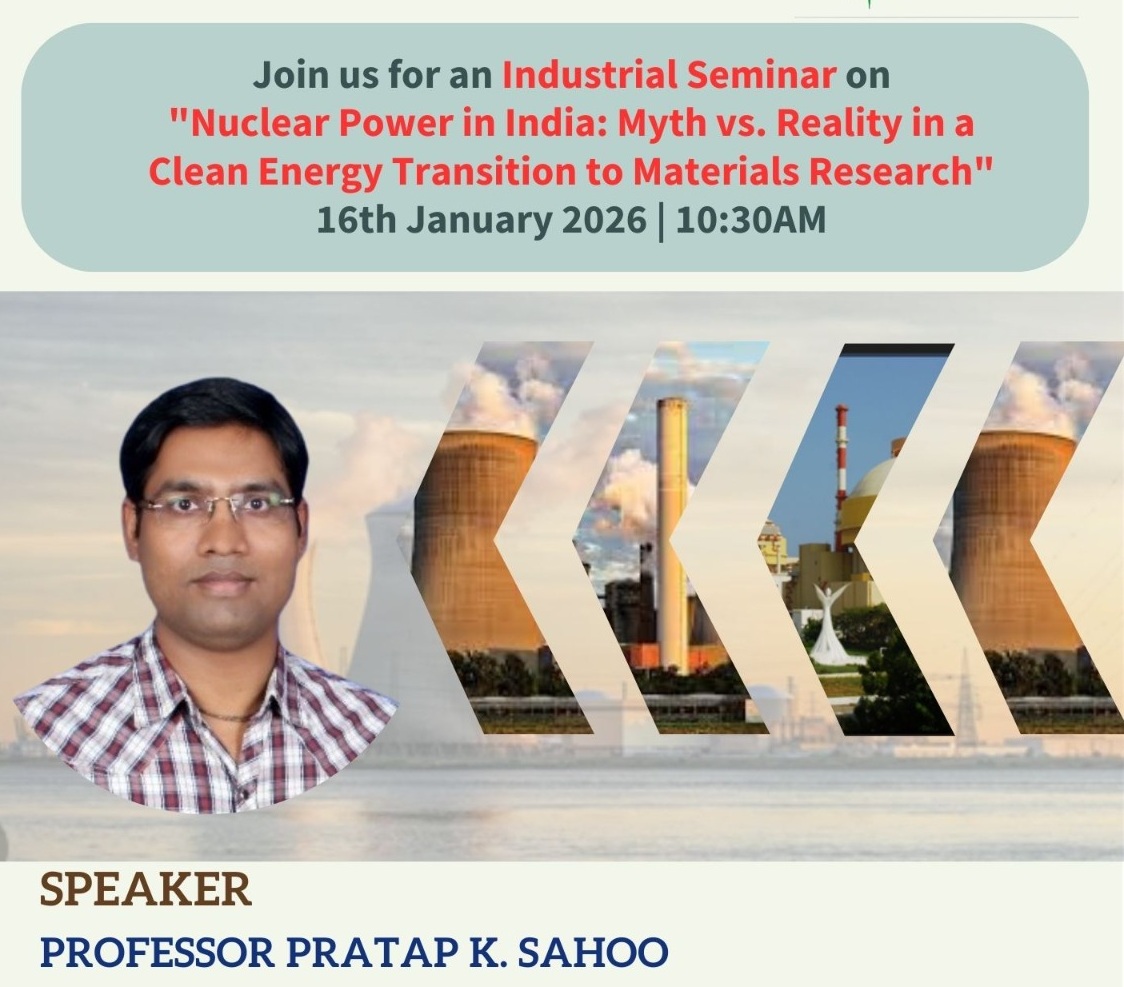 Join us for an Industrial Seminar on
"Nuclear Power in India: Myth vs. Reality in a Clean Energy Transition to Materials Research"
16th January 2026 | 10:30AM

SPEAKER
PROFESSOR PRATAP K. SAHOO